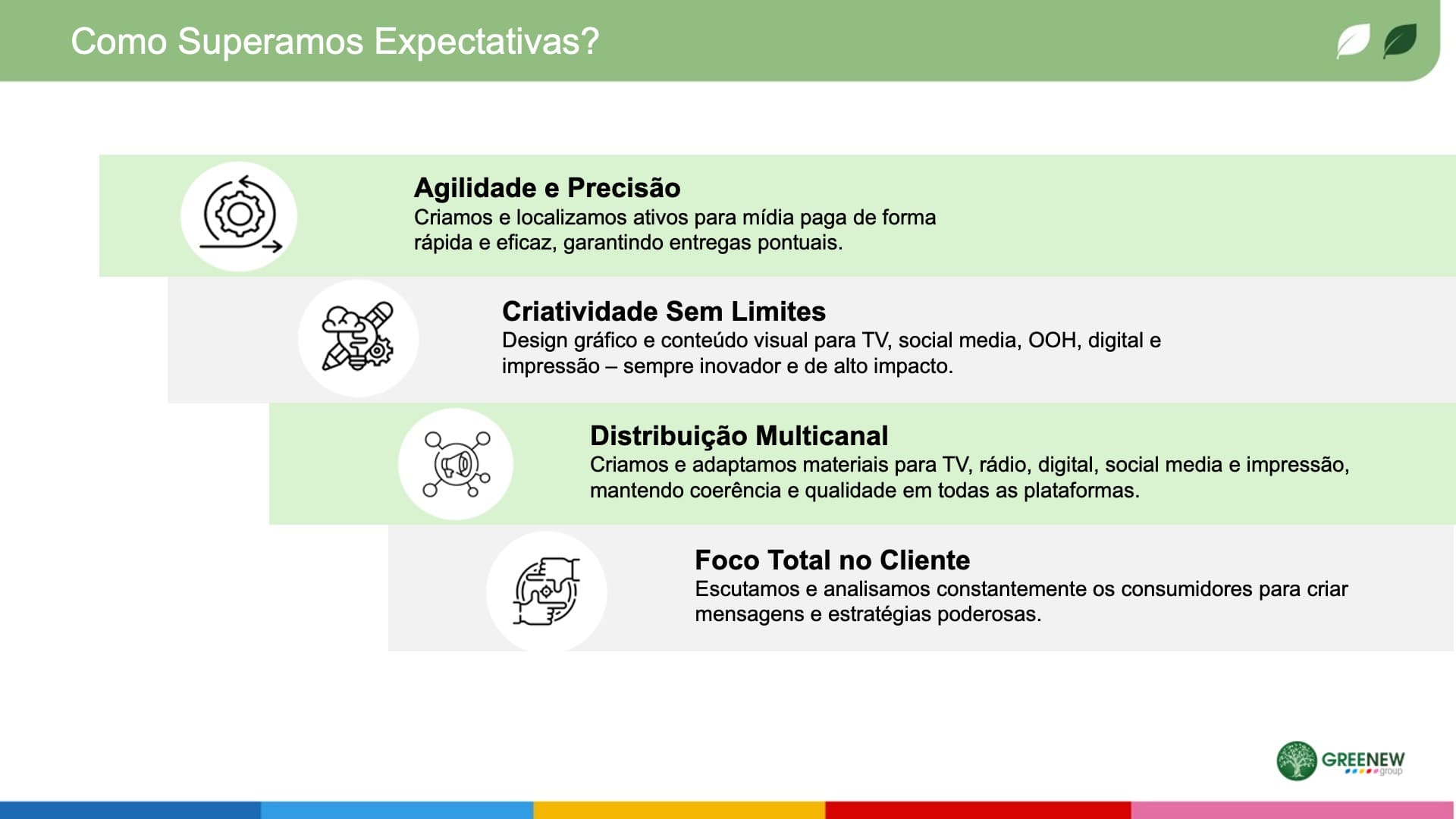 Como Superamos Expectativas?

Agilidade e Precisão
Criamos e localizamos ativos para mídia paga de forma rápida e eficaz, garantindo entregas pontuais.

Criatividade Sem Limites
Design gráfico e conteúdo visual para TV, social media, OOH, digital e impressão – sempre inovador e de alto impacto.

Distribuição Multicanal
Criamos e adaptamos materiais para TV, rádio, digital, social media e impressão, mantendo coerência e qualidade em todas as plataformas.

Foco Total no Cliente
Escutamos e analisamos constantemente os consumidores para criar mensagens e estratégias poderosas.

GREENEW group